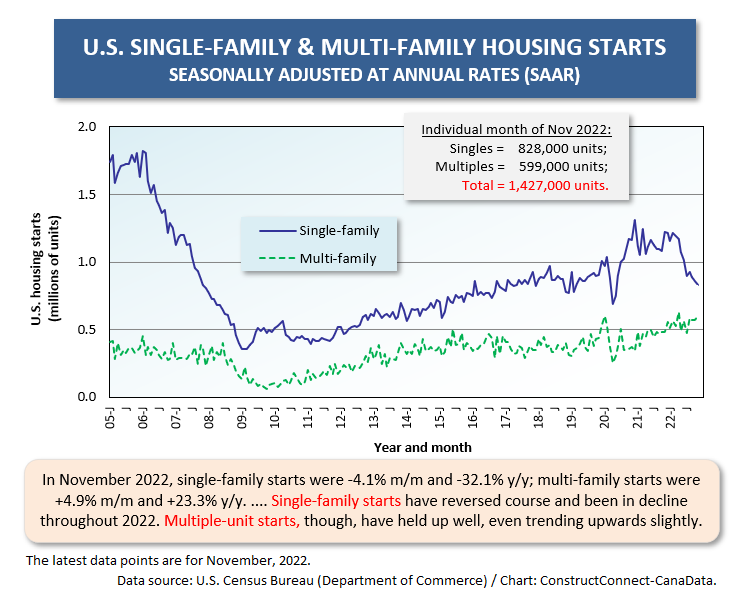 U.S. SINGLE-FAMILY & MULTI-FAMILY HOUSING STARTS
SEASONALLY ADJUSTED AT ANNUAL RATES (SAAR)

Individual month of Nov 2022:
Singles = 828,000 units;
Multiples = 599,000 units;
Total = 1,427,000 units.

Single-family
Multi-family

U.S. housing starts (millions of units)

2.0
1.5
1.0
0.5
0.0

05-J J 06-J J 07-J J 08-J J 09-J J 10-J J 11-J J 12-J J 13-J J 14-J J 15-J J 16-J J 17-J J 18-J J 19-J J 20-J J 21-J J 22-J J

Year and month

In November 2022, single-family starts were -4.1% m/m and -32.1% y/y; multi-family starts were +4.9% m/m and +23.3% y/y. .... Single-family starts have reversed course and been in decline throughout 2022. Multiple-unit starts, though, have held up well, even trending upwards slightly.

The latest data points are for November, 2022.
Data source: U.S. Census Bureau (Department of Commerce) / Chart: ConstructConnect-CanaData.